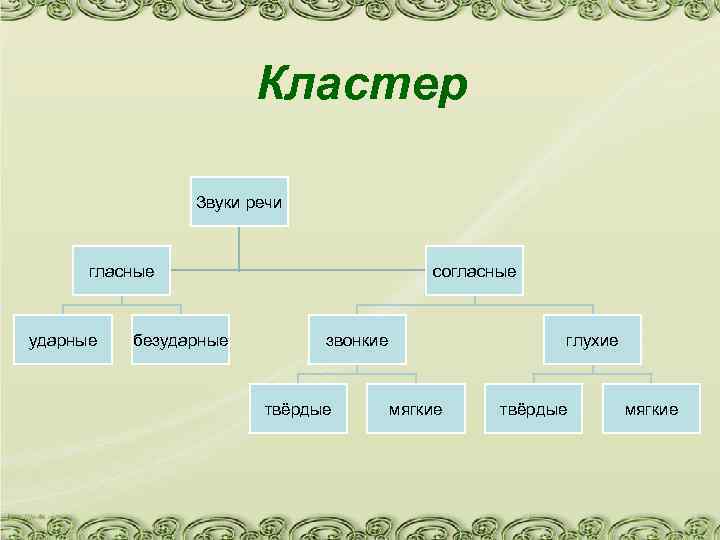 Кластер

Звуки речи

гласные

согласные

ударные

безударные

звонкие

глухие

твёрдые

мягкие

твёрдые

мягкие